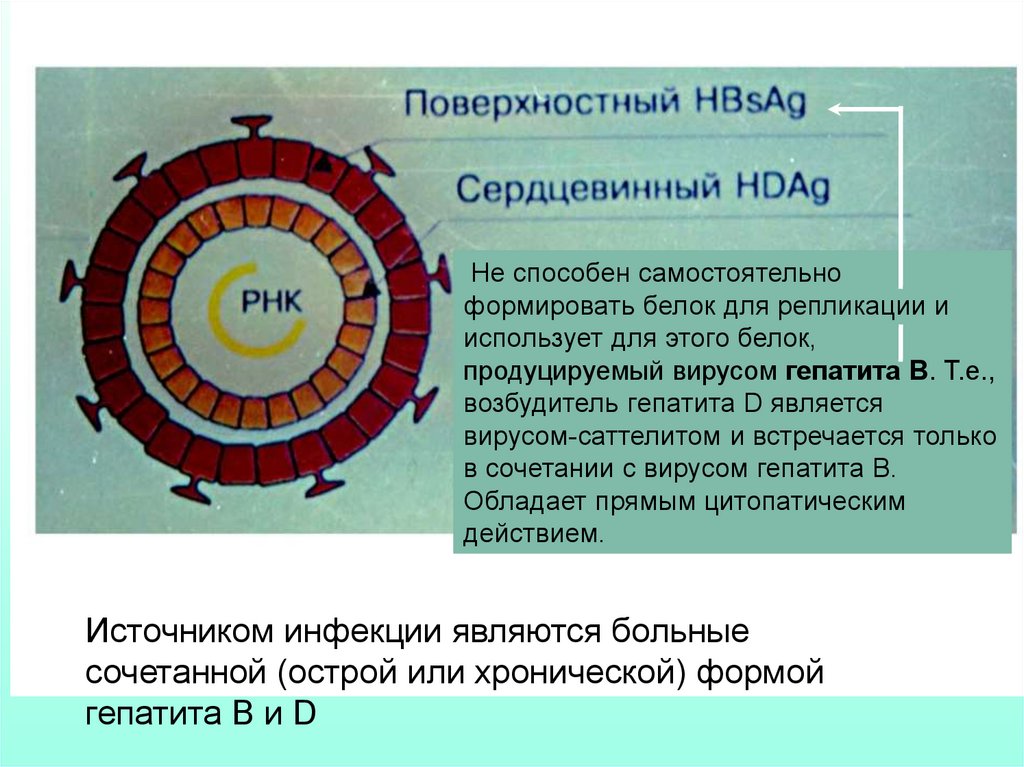 Поверхностный HBsAg

Сердцевинный HDAg

РНК

Не способен самостоятельно формировать белок для репликации и использует для этого белок, продуцируемый вирусом гепатита В. Т.е., возбудитель гепатита D является вирусом-саттелитом и встречается только в сочетании с вирусом гепатита В. Обладает прямым цитопатическим действием.

Источником инфекции являются больные сочетанной (острой или хронической) формой гепатита В и D